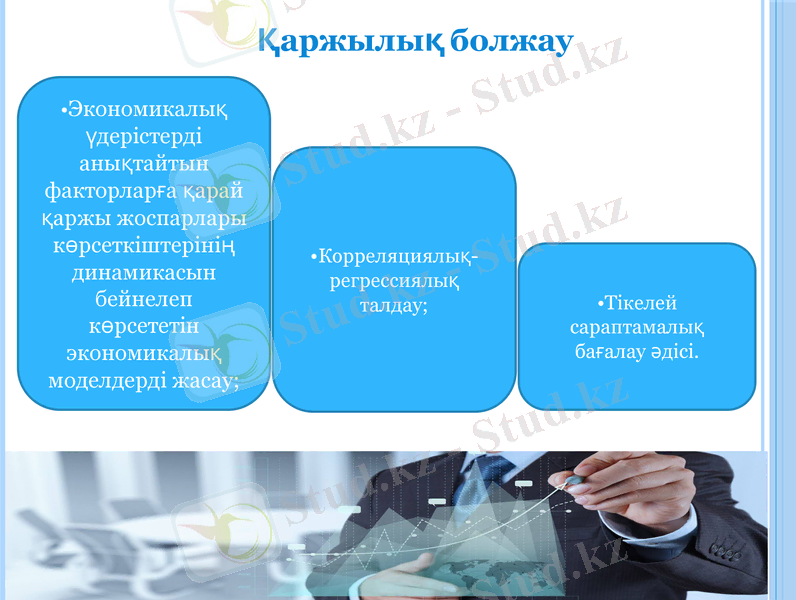 Қаржылық болжау

•Экономикалық үдерістерді анықтайтын факторларға қарай қаржы жоспарлары көрсеткіштерінің динамикасын бейнелеп көрсететін экономикалық моделдерді жасау;

•Корреляциялық-регрессиялық талдау;

•Тікелей сараптамалық бағалау әдісі.

Stud.kz - Stud.kz